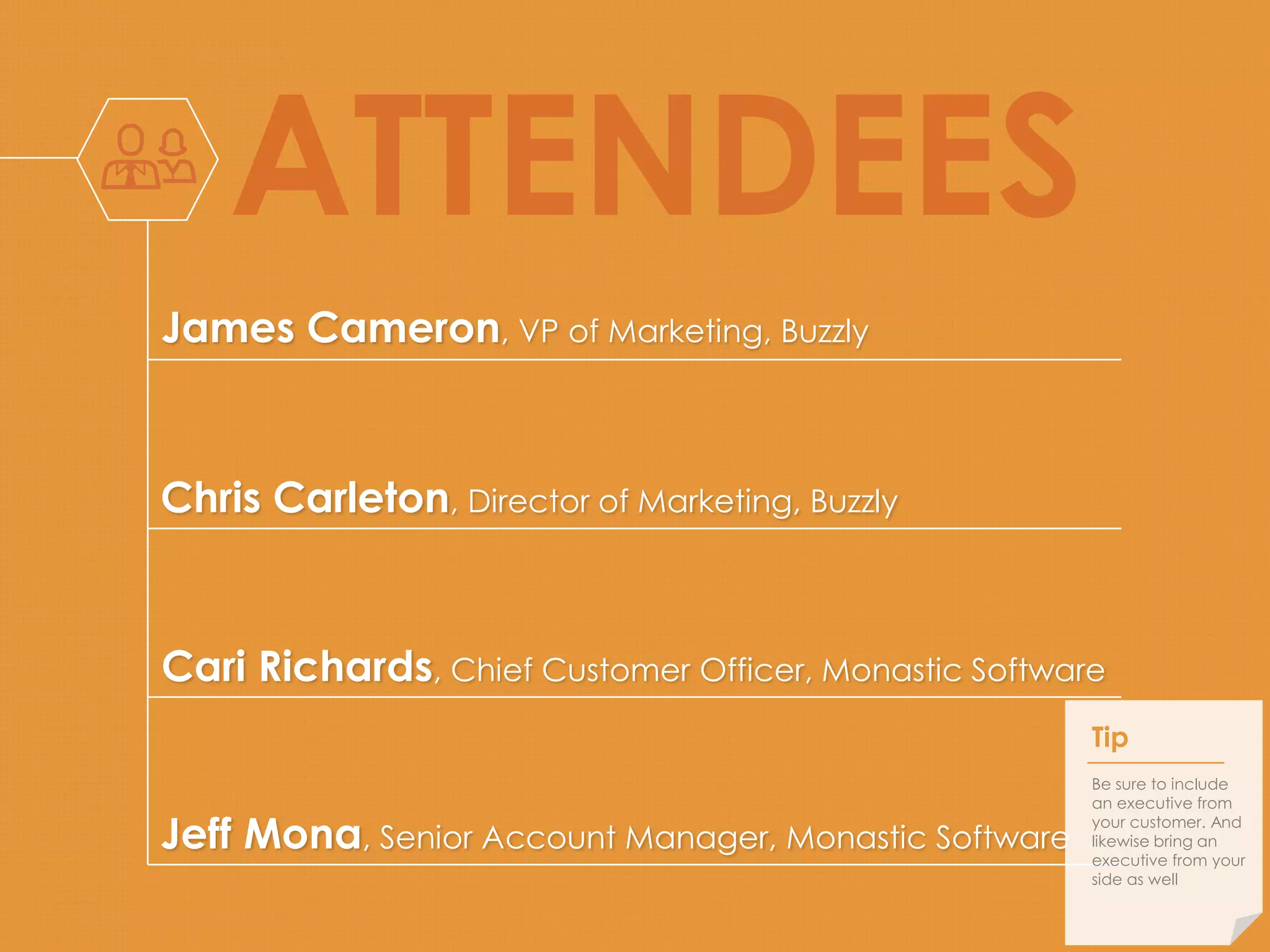 ATTENDEES

James Cameron, VP of Marketing, Buzzly

Chris Carleton, Director of Marketing, Buzzly

Cari Richards, Chief Customer Officer, Monastic Software

Jeff Mona, Senior Account Manager, Monastic Software

Tip

Be sure to include an executive from your customer. And likewise bring an executive from your side as well